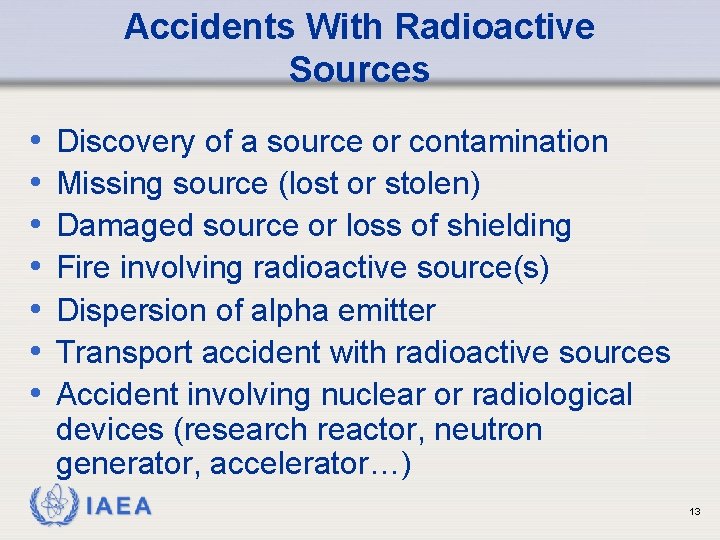 Accidents With Radioactive Sources

• Discovery of a source or contamination
• Missing source (lost or stolen)
• Damaged source or loss of shielding
• Fire involving radioactive source(s)
• Dispersion of alpha emitter
• Transport accident with radioactive sources
• Accident involving nuclear or radiological devices (research reactor, neutron generator, accelerator…)

IAEA

13